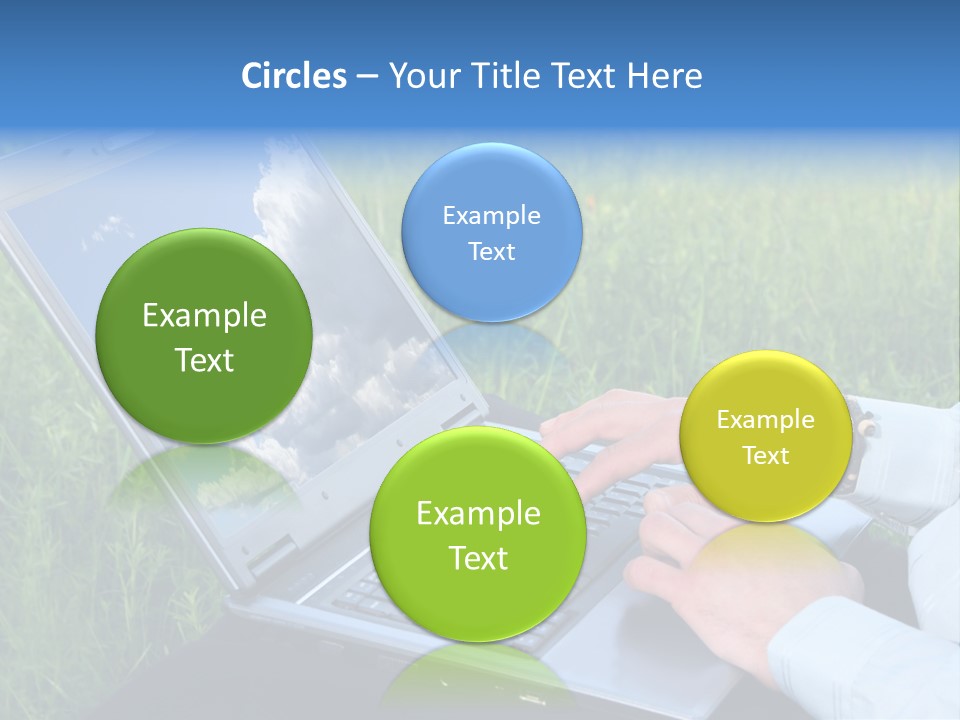 Circles – Your Title Text Here

Example Text

Example Text

Example Text

Example Text